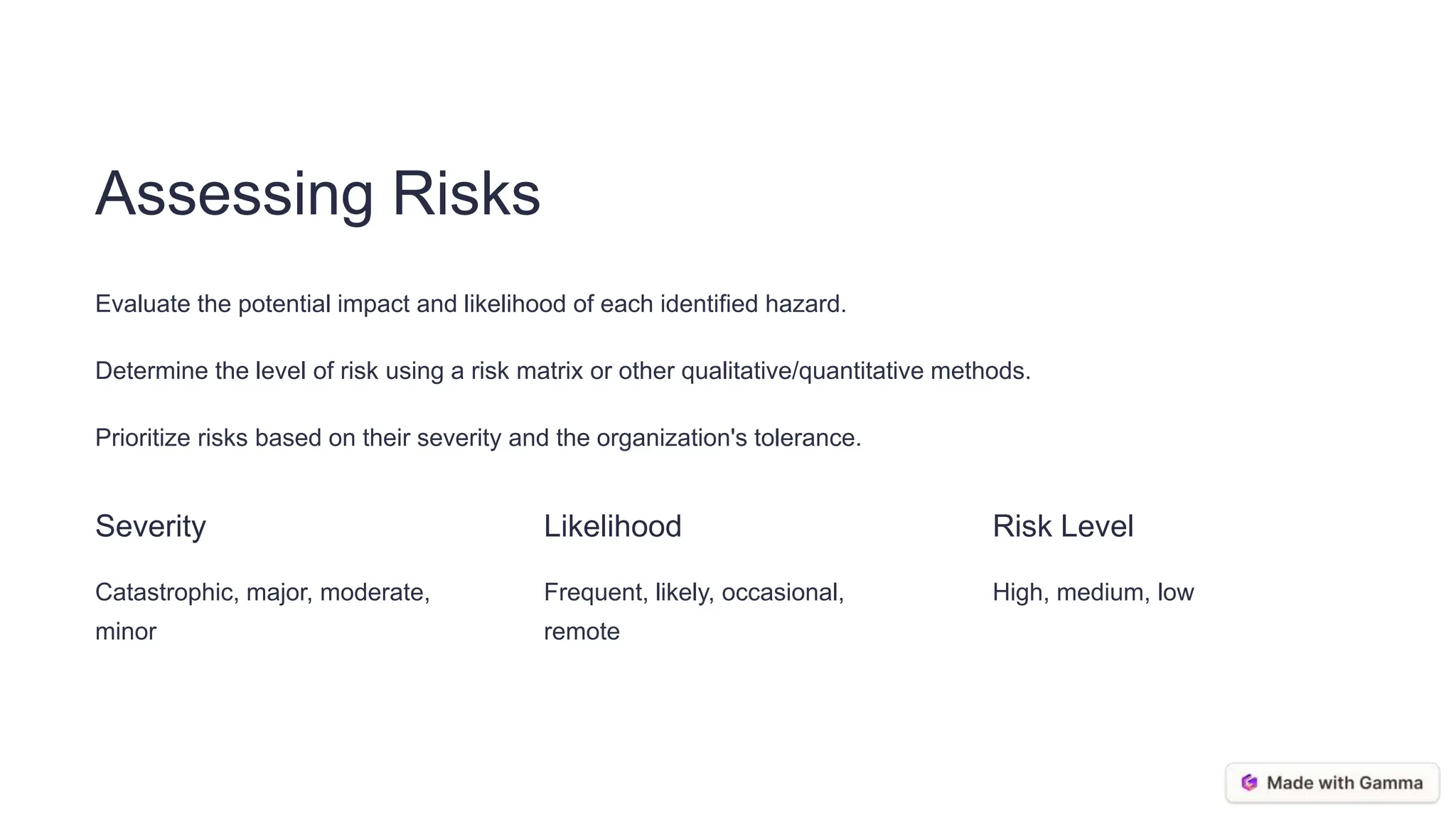 Assessing Risks

Evaluate the potential impact and likelihood of each identified hazard.

Determine the level of risk using a risk matrix or other qualitative/quantitative methods.

Prioritize risks based on their severity and the organization's tolerance.

Severity

Catastrophic, major, moderate, minor

Likelihood

Frequent, likely, occasional, remote

Risk Level

High, medium, low

Made with Gamma